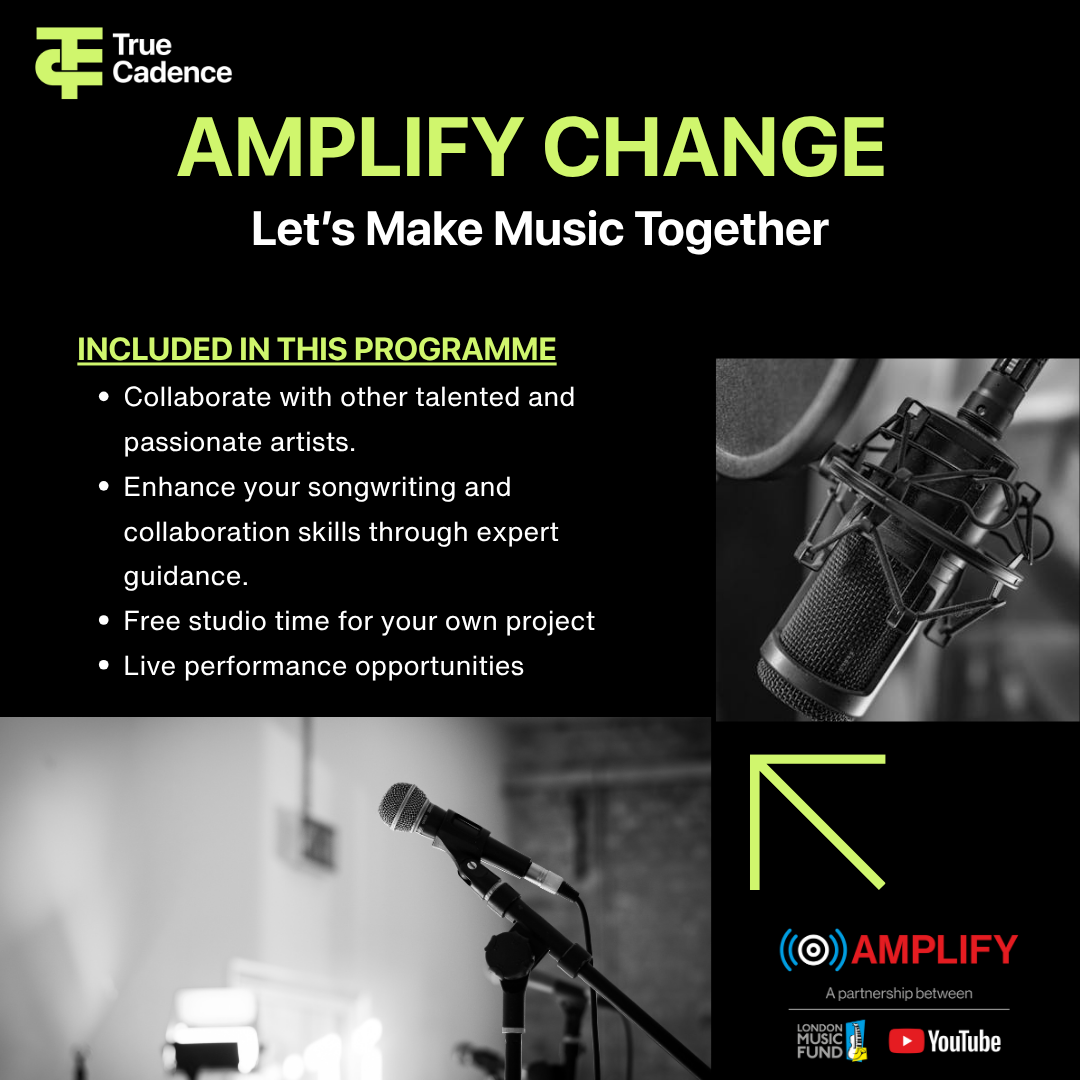 True Cadence

AMPLIFY CHANGE

Let's Make Music Together

INCLUDED IN THIS PROGRAMME

- Collaborate with other talented and passionate artists.
- Enhance your songwriting and collaboration skills through expert guidance.
- Free studio time for your own project
- Live performance opportunities

AMPLIFY

A partnership between

LONDON MUSIC FUND

YouTube